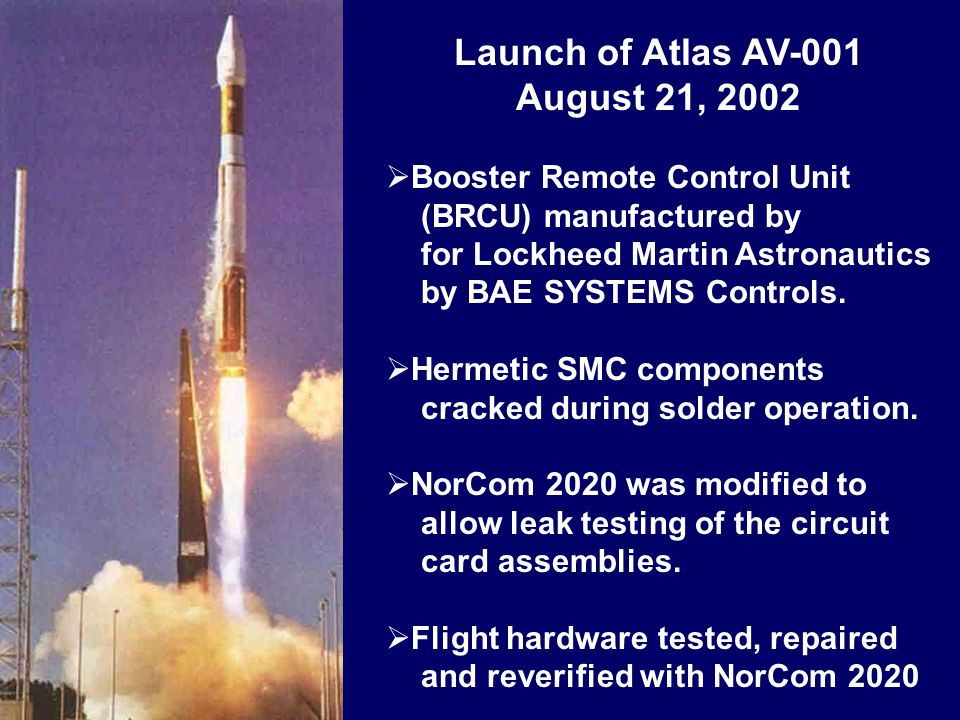 Launch of Atlas AV-001
August 21, 2002

➢Booster Remote Control Unit (BRCU) manufactured by for Lockheed Martin Astronautics by BAE SYSTEMS Controls.

➢Hermetic SMC components cracked during solder operation.

➢NorCom 2020 was modified to allow leak testing of the circuit card assemblies.

➢Flight hardware tested, repaired and reverified with NorCom 2020